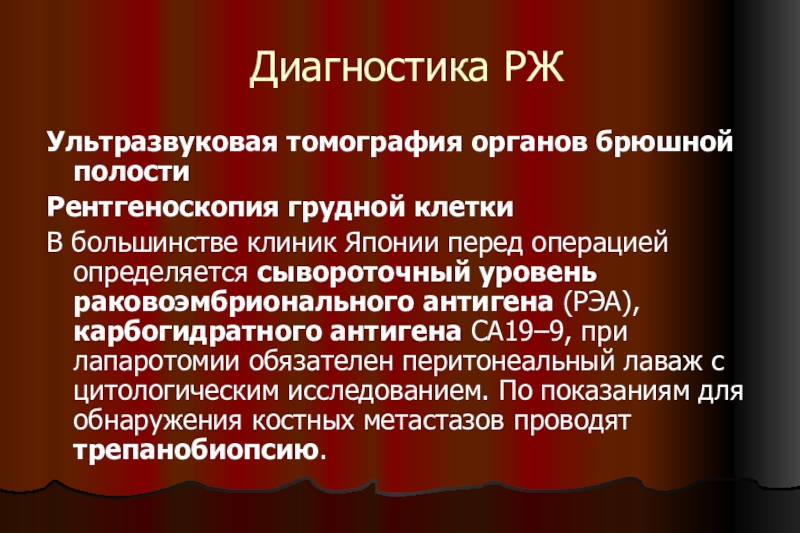 Диагностика РЖ

Ультразвуковая томография органов брюшной полости

Рентгеноскопия грудной клетки

В большинстве клиник Японии перед операцией определяется сывороточный уровень раковоэмбрионального антигена (РЭА), карбогидратного антигена СА19–9, при лапаротомии обязателен перитонеальный лаваж с цитологическим исследованием. По показаниям для обнаружения костных метастазов проводят трепанобиопсию.